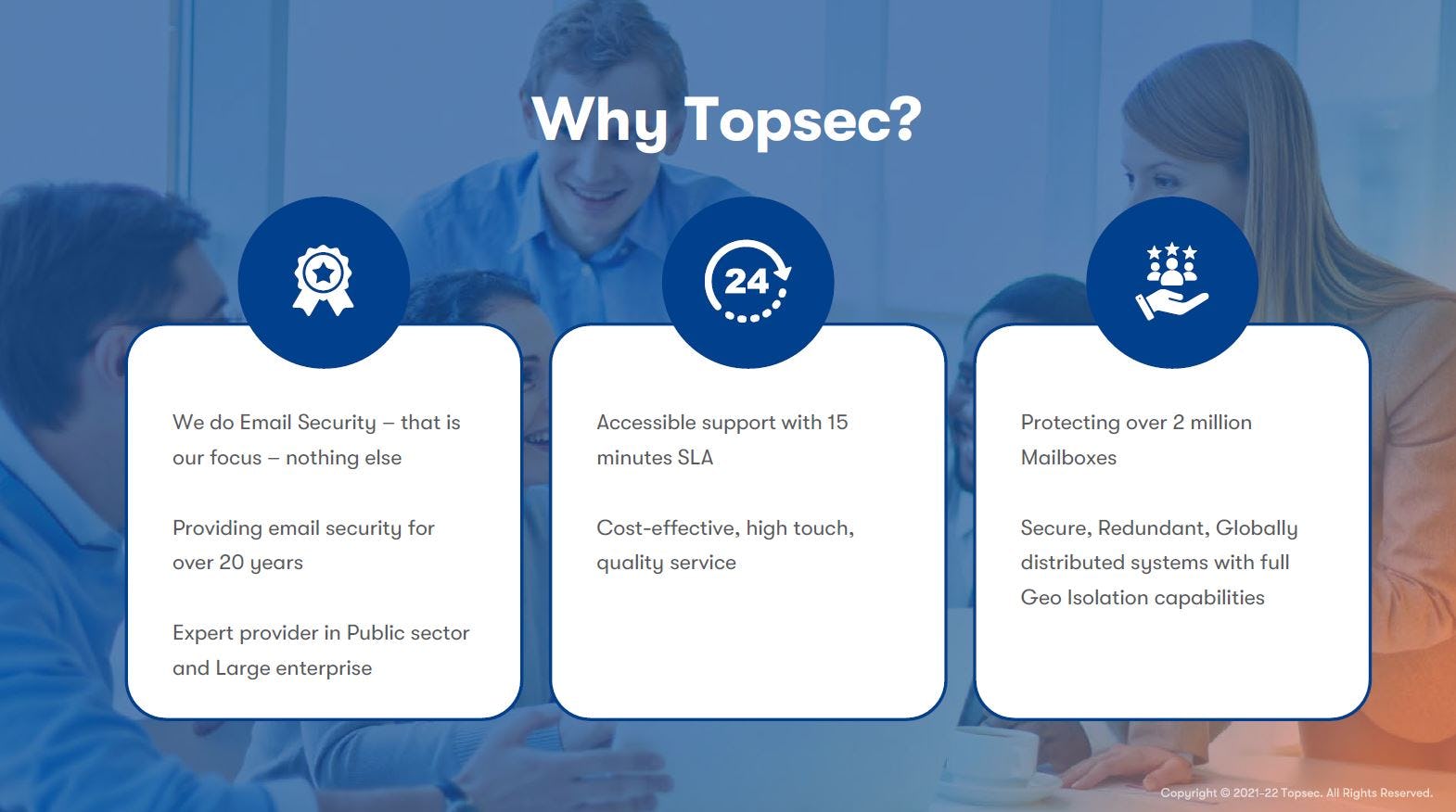 Why Topsec?

We do Email Security – that is our focus – nothing else

Providing email security for over 20 years

Expert provider in Public sector and Large enterprise

24

Accessible support with 15 minutes SLA

Cost-effective, high touch, quality service

Protecting over 2 million Mailboxes

Secure, Redundant, Globally distributed systems with full Geo Isolation capabilities

Copyright © 2021-22 Topsec. All Rights Reserved.